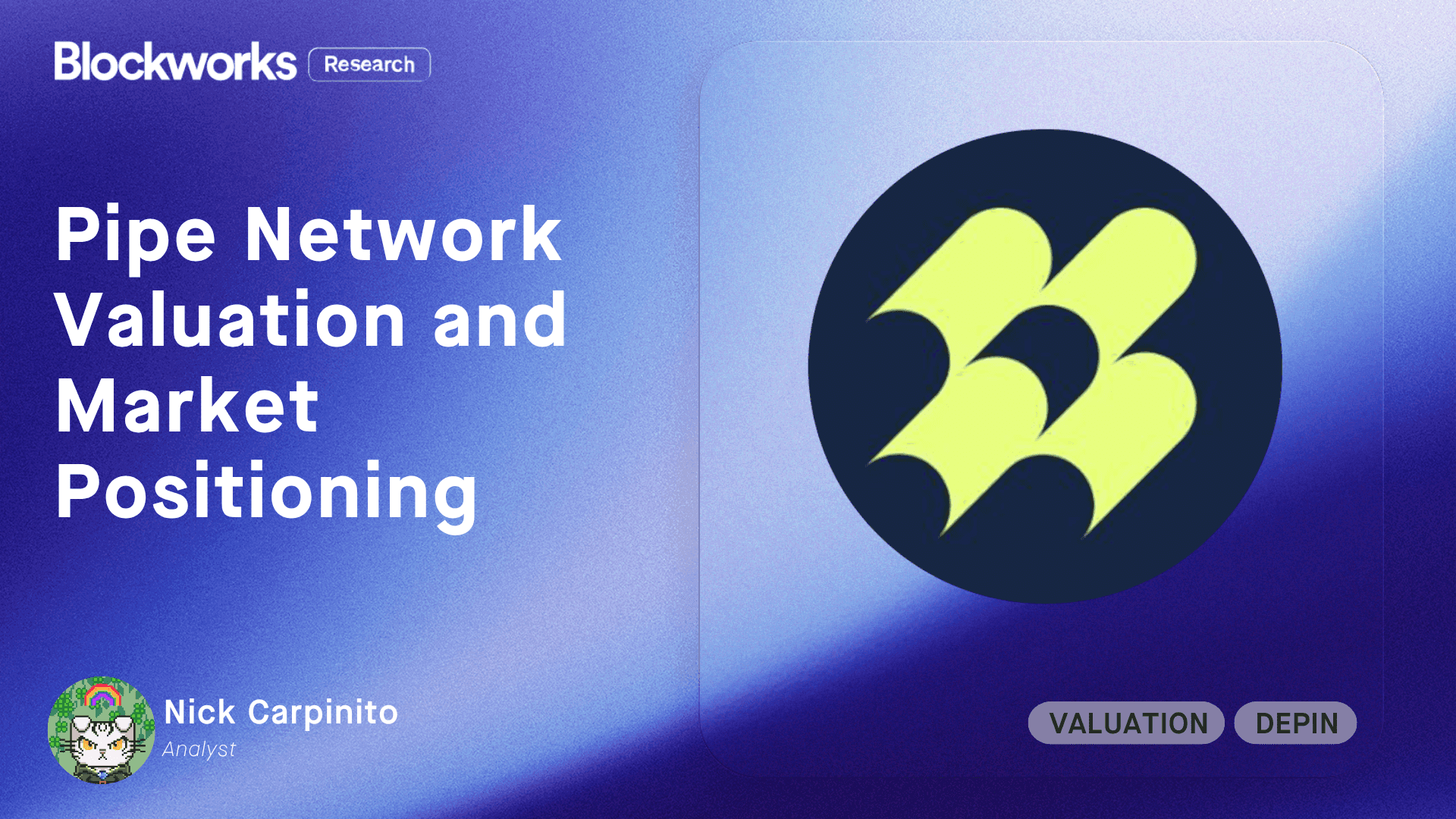 Blockworks Research

Pipe Network Valuation and Market Positioning

Nick Carpinito
Analyst

VALUATION DEPIN